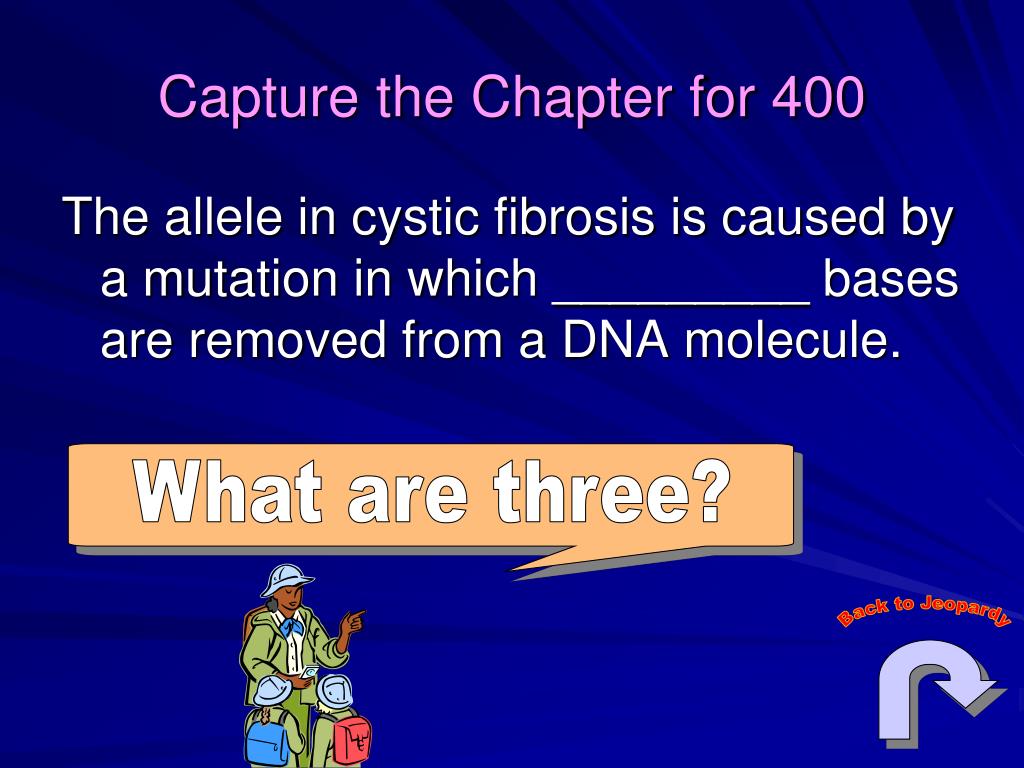 Capture the Chapter for 400

The allele in cystic fibrosis is caused by a mutation in which _________ bases are removed from a DNA molecule.

What are three?

Back to Jeopardy